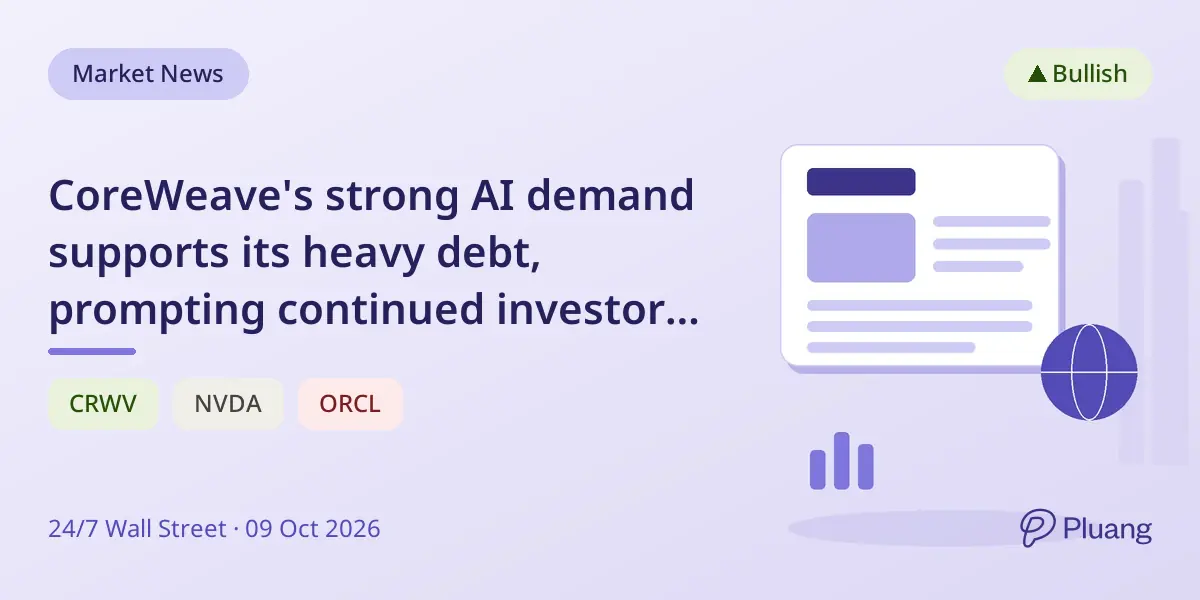 Market News

▲ Bullish

CoreWeave's strong AI demand supports its heavy debt, prompting continued investor...

CRWV

NVDA

ORCL

24/7 Wall Street · 09 Oct 2026

Pluang